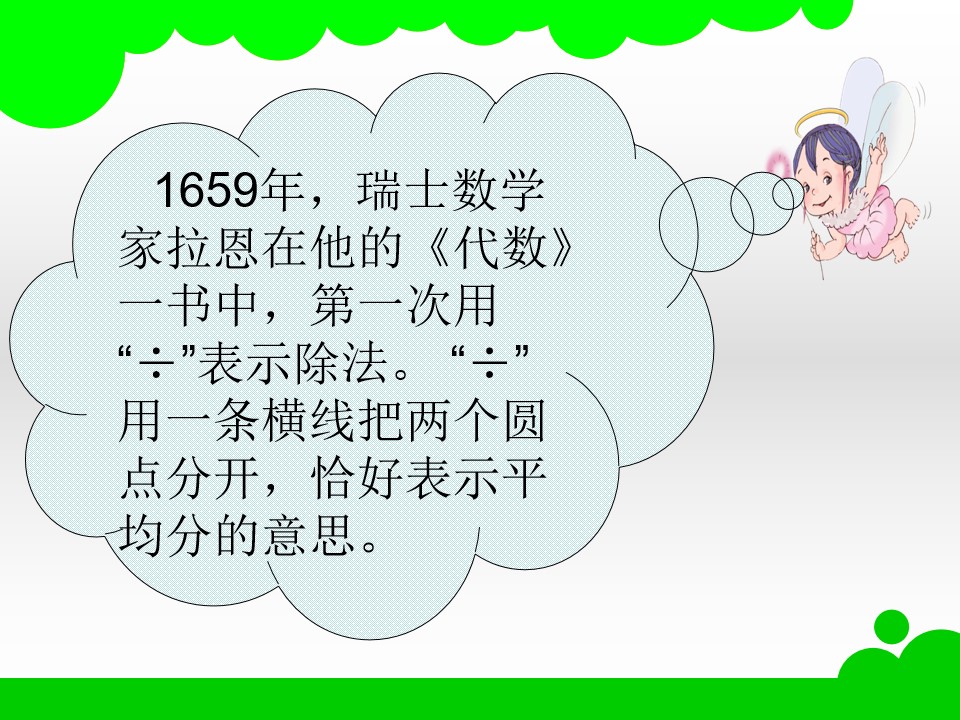 1659年，瑞士数学家拉恩在他的《代数》一书中，第一次用“÷”表示除法。“÷”用一条横线把两个圆点分开，恰好表示平均分的意思。